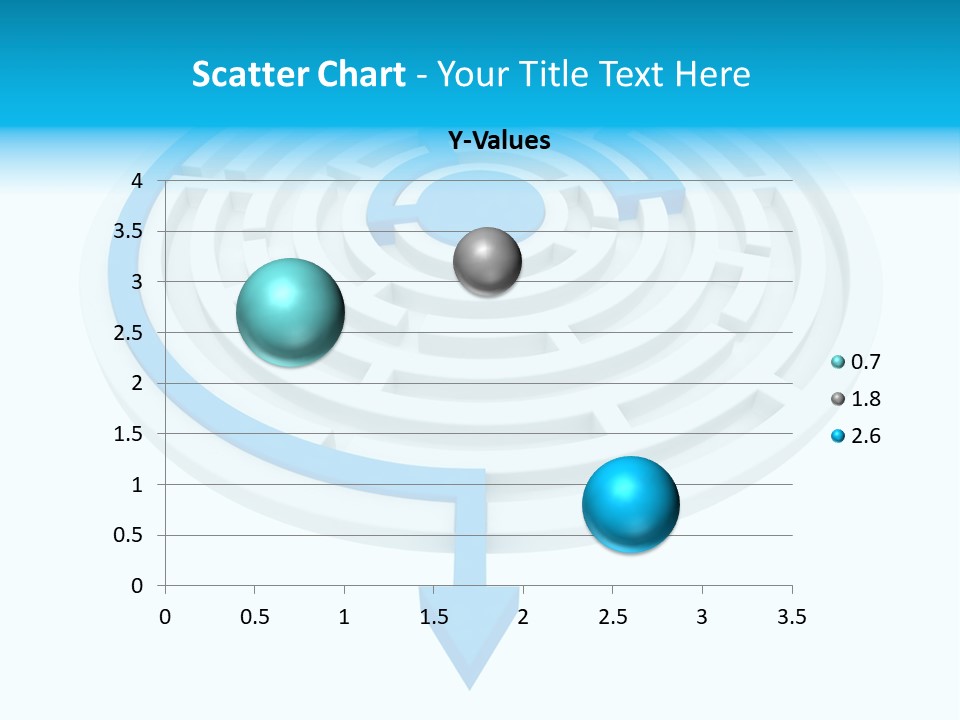 Scatter Chart - Your Title Text Here

Y-Values

4
3.5
3
2.5
2
1.5
1
0.5
0

0 0.5 1 1.5 2 2.5 3 3.5

0.7
1.8
2.6